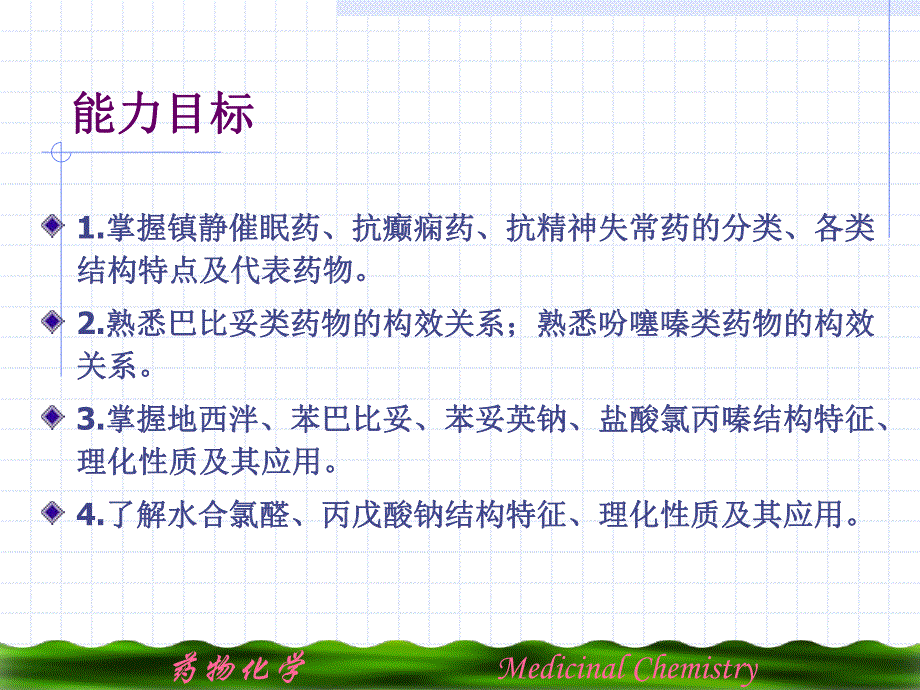 能力目标

1.掌握镇静催眠药、抗癫痫药、抗精神失常药的分类、各类结构特点及代表药物。

2.熟悉巴比妥类药物的构效关系；熟悉吩噻嗪类药物的构效关系。

3.掌握地西泮、苯巴比妥、苯妥英钠、盐酸氯丙嗪结构特征、理化性质及其应用。

4.了解水合氯醛、丙戊酸钠结构特征、理化性质及其应用。

药物化学 Medicinal Chemistry